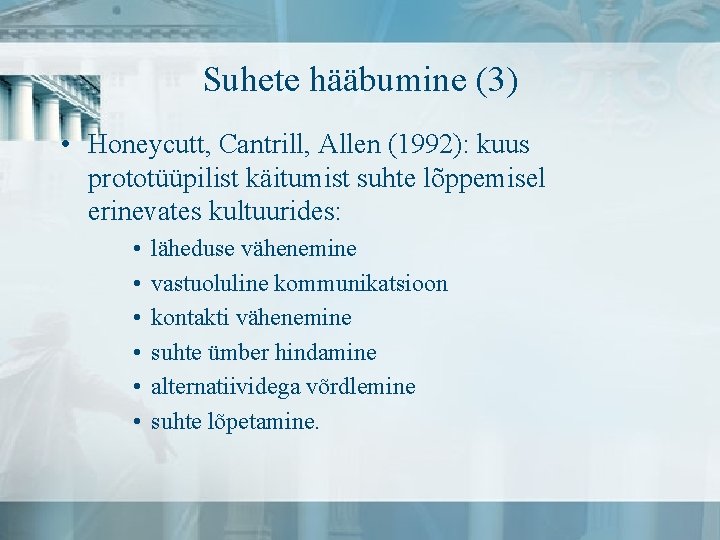 Suhete hääbumine (3)

• Honeycutt, Cantrill, Allen (1992): kuus prototüüpilist käitumist suhte lõppemisel erinevates kultuurides:
  • läheduse vähenemine
  • vastuoluline kommunikatsioon
  • kontakti vähenemine
  • suhte ümber hindamine
  • alternatiividega võrdlemine
  • suhte lõpetamine.